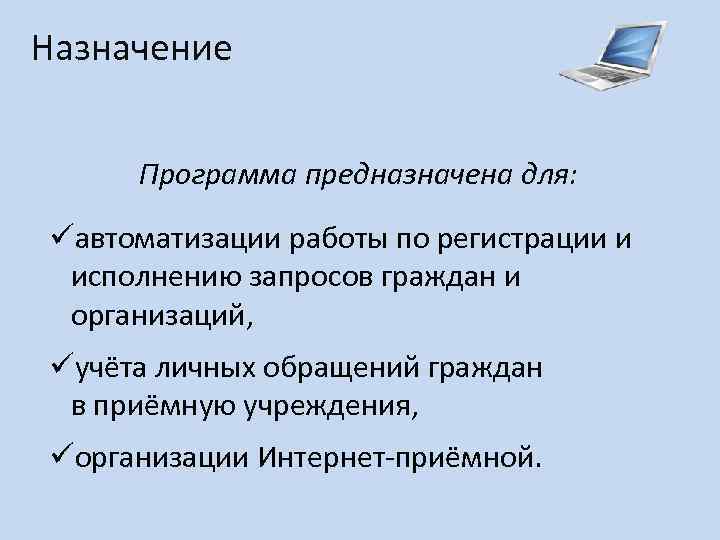 Назначение

Программа предназначена для:

✓автоматизации работы по регистрации и исполнению запросов граждан и организаций,

✓учёта личных обращений граждан в приёмную учреждения,

✓организации Интернет-приёмной.